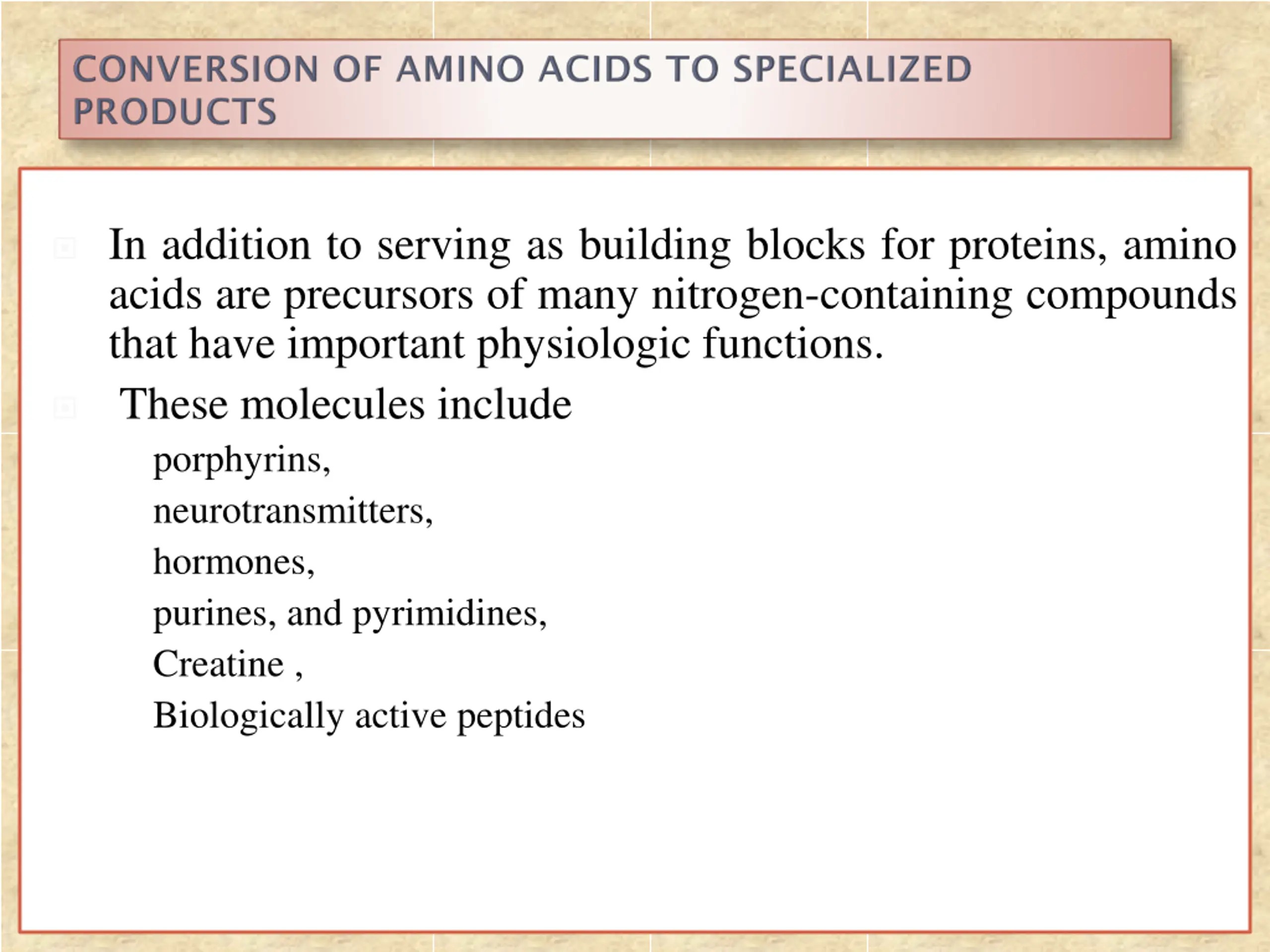 CONVERSION OF AMINO ACIDS TO SPECIALIZED PRODUCTS

In addition to serving as building blocks for proteins, amino acids are precursors of many nitrogen-containing compounds that have important physiologic functions.

These molecules include

porphyrins,

neurotransmitters,

hormones,

purines, and pyrimidines,

Creatine ,

Biologically active peptides